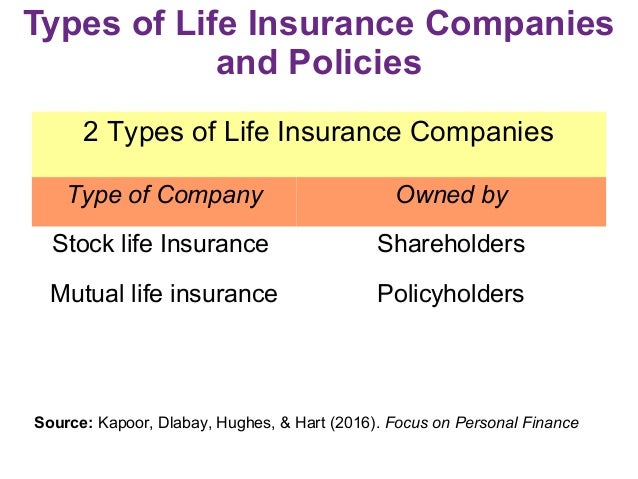 Types of Life Insurance Companies and Policies

2 Types of Life Insurance Companies

| Type of Company | Owned by |
|---|---|
| Stock life Insurance | Shareholders |
| Mutual life insurance | Policyholders |

Source: Kapoor, Dlabay, Hughes, & Hart (2016). Focus on Personal Finance